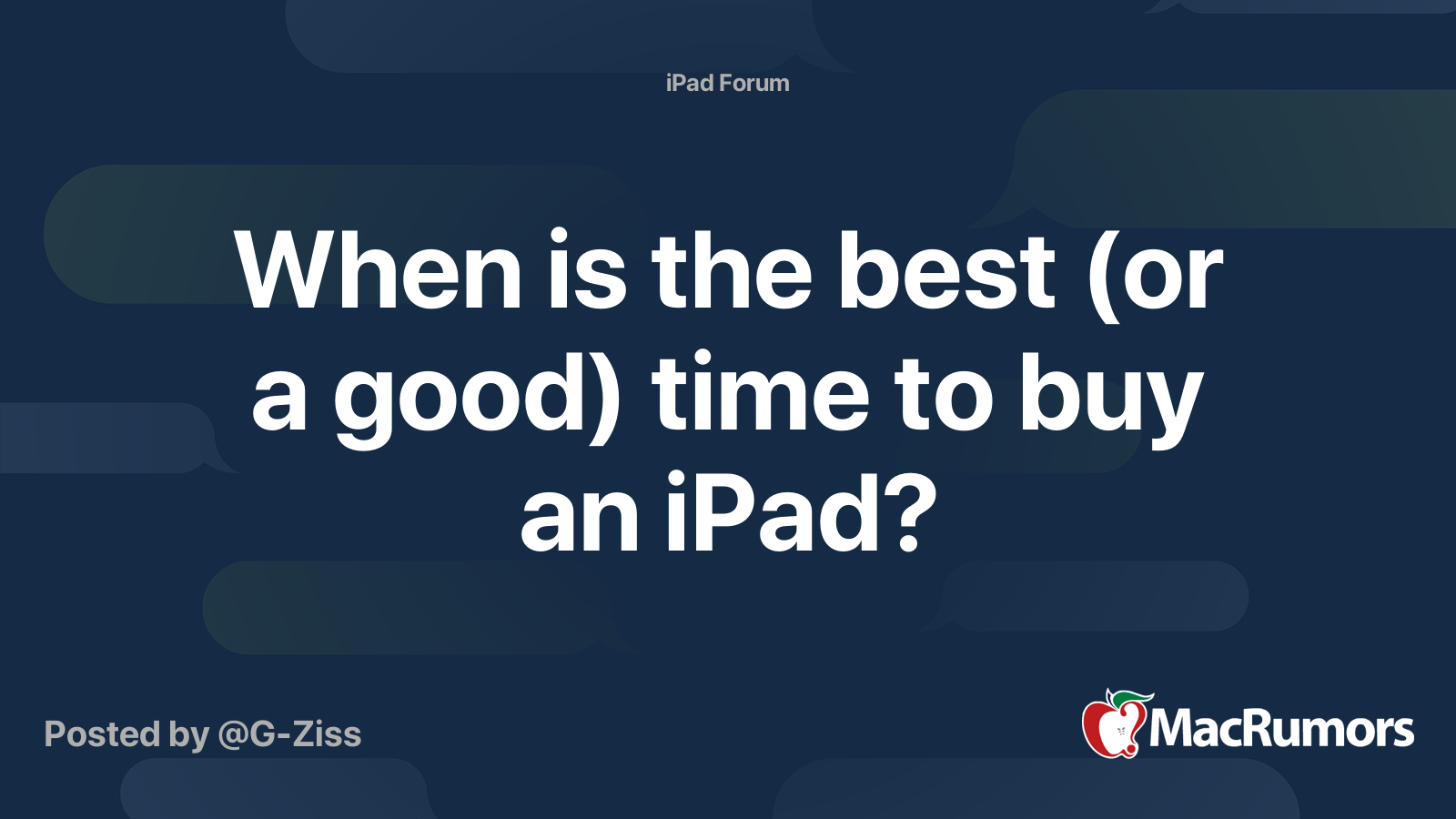 iPad Forum

When is the best (or a good) time to buy an iPad?

Posted by @G-Ziss

MacRumors